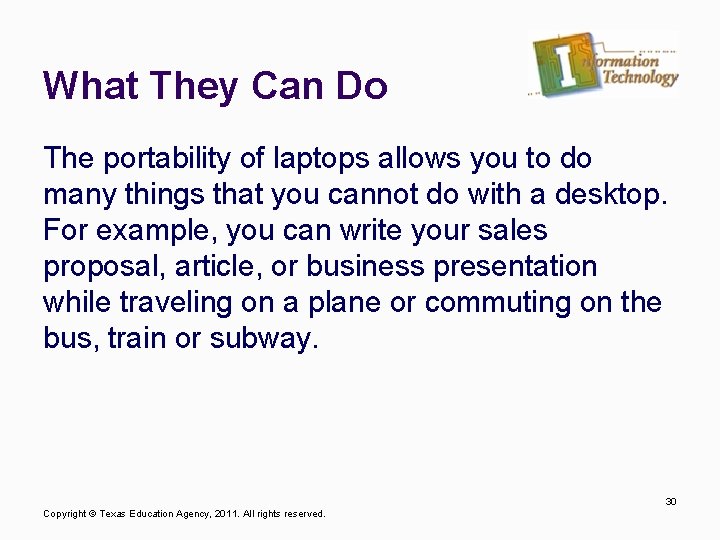 What They Can Do

Information Technology

The portability of laptops allows you to do many things that you cannot do with a desktop. For example, you can write your sales proposal, article, or business presentation while traveling on a plane or commuting on the bus, train or subway.

30

Copyright © Texas Education Agency, 2011. All rights reserved.